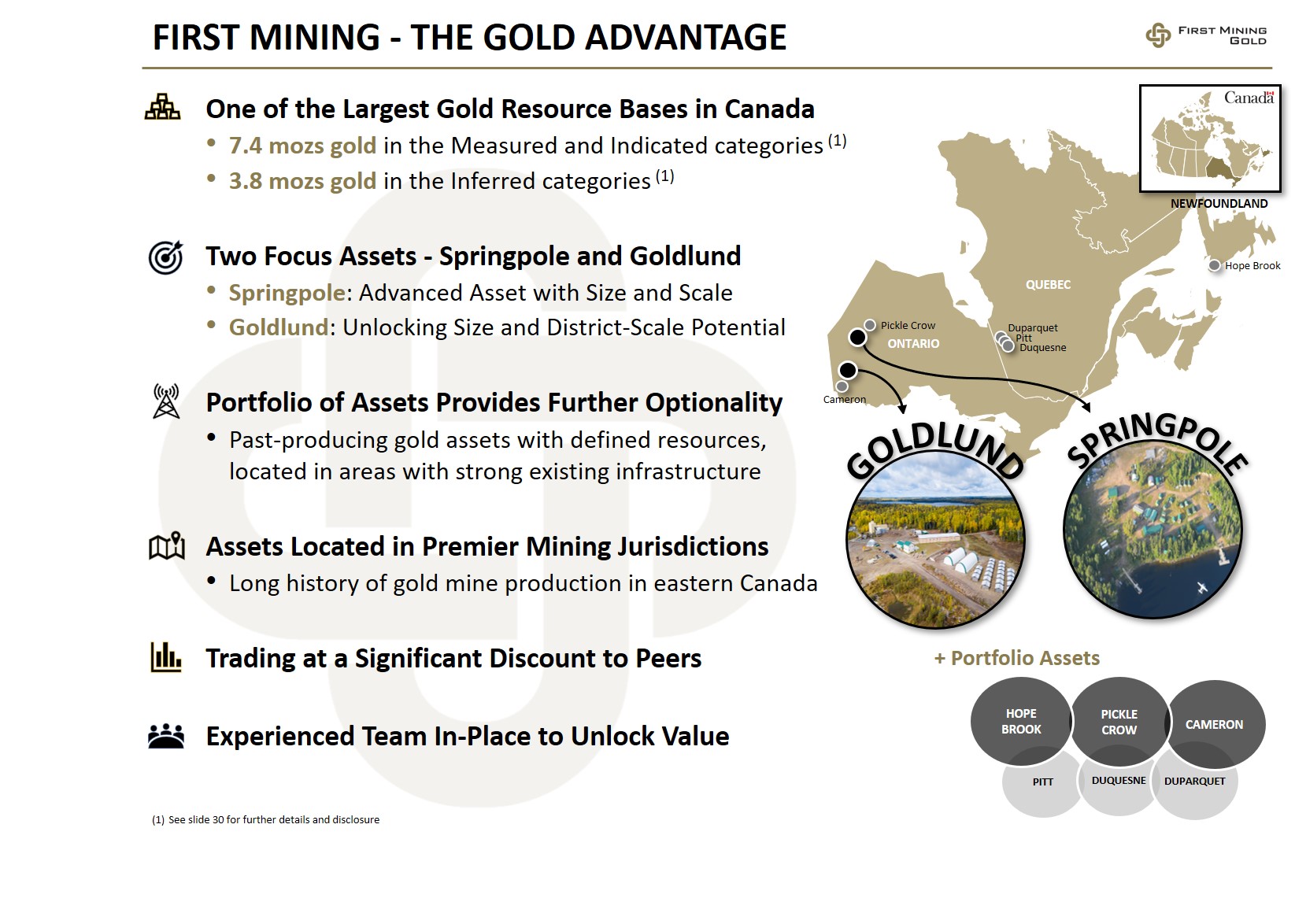 FIRST MINING - THE GOLD ADVANTAGE

FIRST MINING GOLD

One of the Largest Gold Resource Bases in Canada

• 7.4 mozs gold in the Measured and Indicated categories $^{(1)}$
• 3.8 mozs gold in the Inferred categories $^{(1)}$

Two Focus Assets - Springpole and Goldlund

• Springpole: Advanced Asset with Size and Scale
• Goldlund: Unlocking Size and District-Scale Potential

Portfolio of Assets Provides Further Optionality

• Past-producing gold assets with defined resources, located in areas with strong existing infrastructure

Assets Located in Premier Mining Jurisdictions

• Long history of gold mine production in eastern Canada

Trading at a Significant Discount to Peers

Experienced Team In-Place to Unlock Value

(1) See slide 30 for further details and disclosure

Canada

NEWFOUNDLAND

Hope Brook

QUEBEC

Pickle Crow

ONTARIO

Duparquet

Pitt

Duquesne

Cameron

GOLDLUND

SPRINGPOLE

+ Portfolio Assets

HOPE BROOK

PICKLE CROW

CAMERON

PITT

DUQUESNE

DUPARQUET